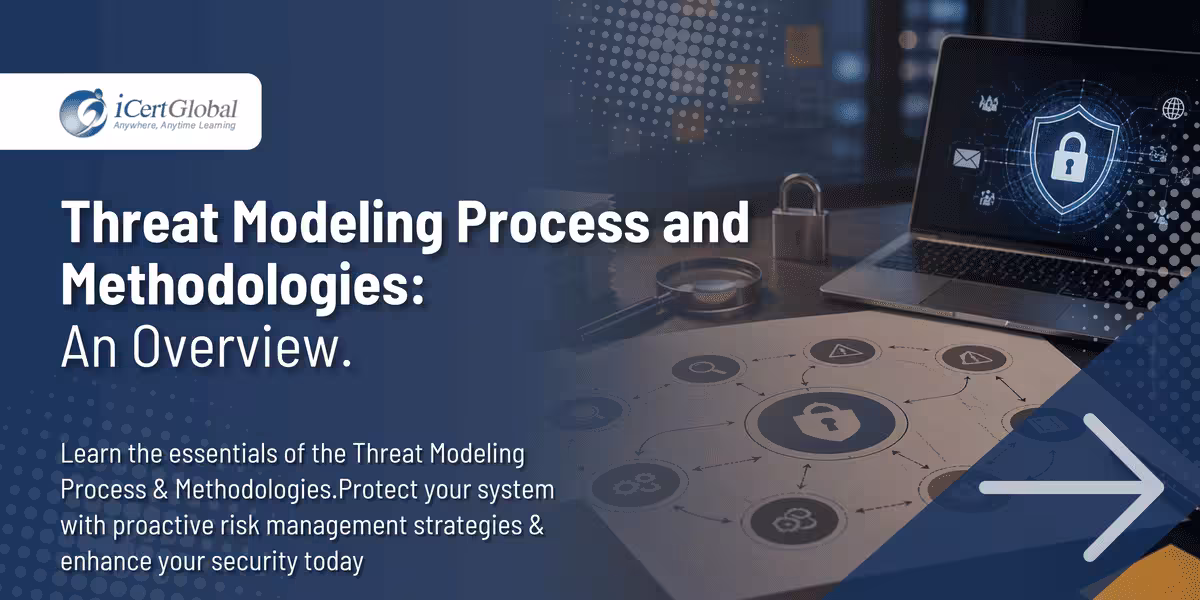 iCertGlobal
Anywhere, Anytime Learning

Threat Modeling Process and Methodologies:
An Overview.

Learn the essentials of the Threat Modeling Process & Methodologies.Protect your system with proactive risk management strategies & enhance your security today